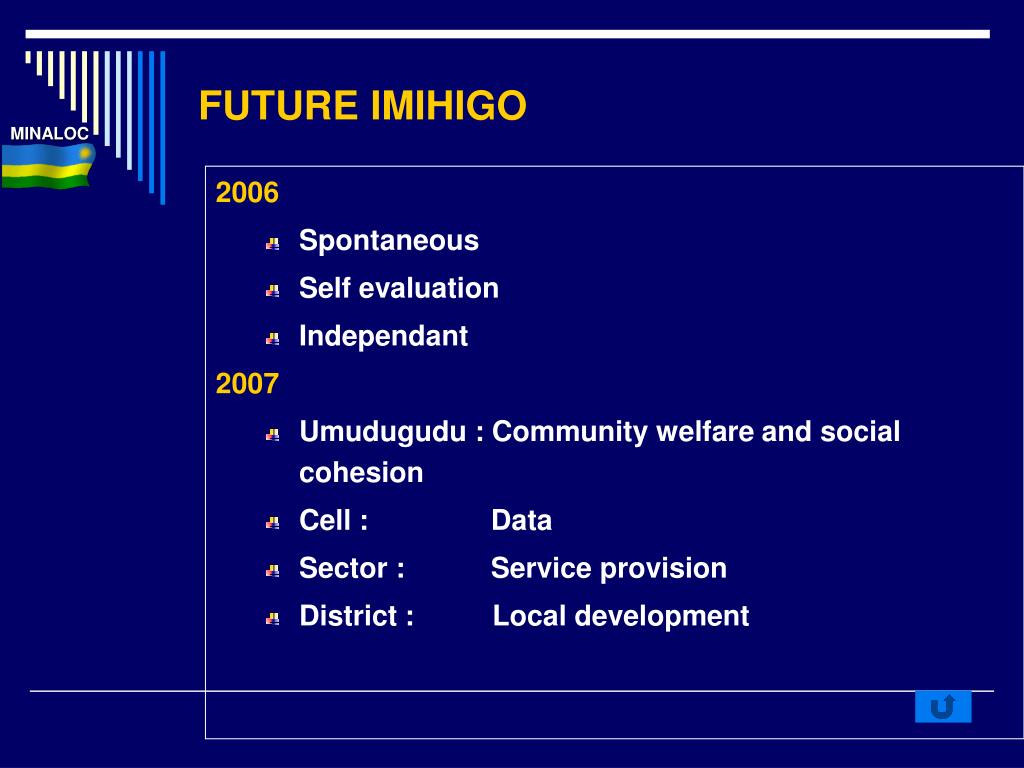 MINALOC

FUTURE IMIHIGO

2006

Spontaneous

Self evaluation

Independant

2007

Umudugudu : Community welfare and social cohesion

Cell : Data

Sector : Service provision

District : Local development